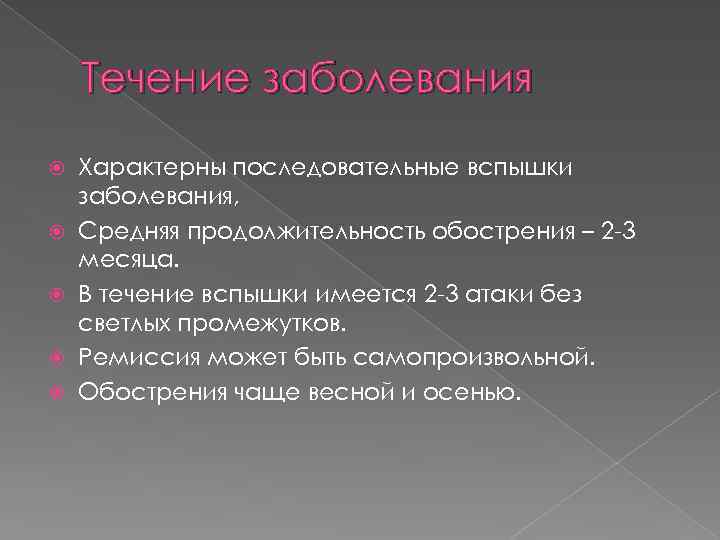 Течение заболевания

Характерны последовательные вспышки заболевания,

Средняя продолжительность обострения – 2-3 месяца.

В течение вспышки имеется 2-3 атаки без светлых промежутков.

Ремиссия может быть самопроизвольной.

Обострения чаще весной и осенью.